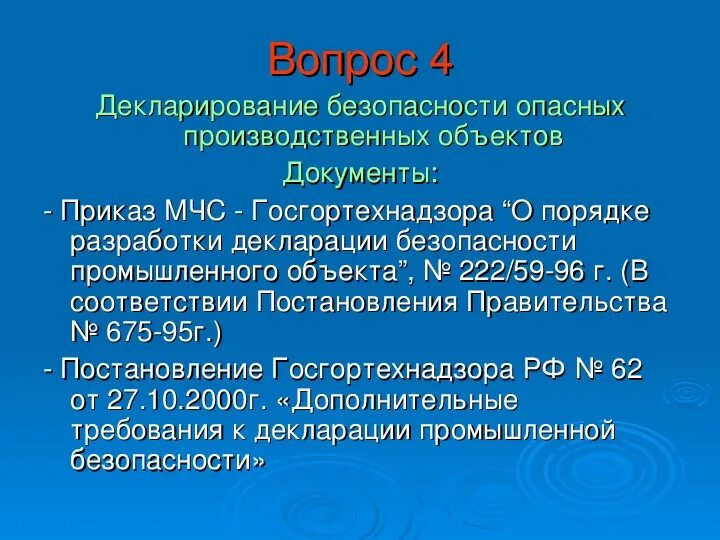 Вопрос 4

Декларирование безопасности опасных производственных объектов

Документы:

- Приказ МЧС - Госгортехнадзора “О порядке разработки декларации безопасности промышленного объекта”, № 222/59-96 г. (В соответствии Постановления Правительства № 675-95г.)

- Постановление Госгортехнадзора РФ № 62 от 27.10.2000г. «Дополнительные требования к декларации промышленной безопасности»